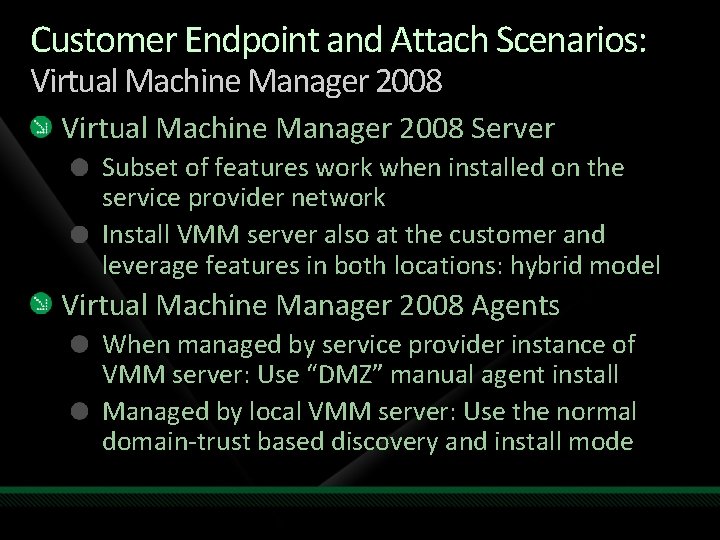 Customer Endpoint and Attach Scenarios:
Virtual Machine Manager 2008

Virtual Machine Manager 2008 Server

Subset of features work when installed on the service provider network

Install VMM server also at the customer and leverage features in both locations: hybrid model

Virtual Machine Manager 2008 Agents

When managed by service provider instance of VMM server: Use “DMZ” manual agent install

Managed by local VMM server: Use the normal domain-trust based discovery and install mode